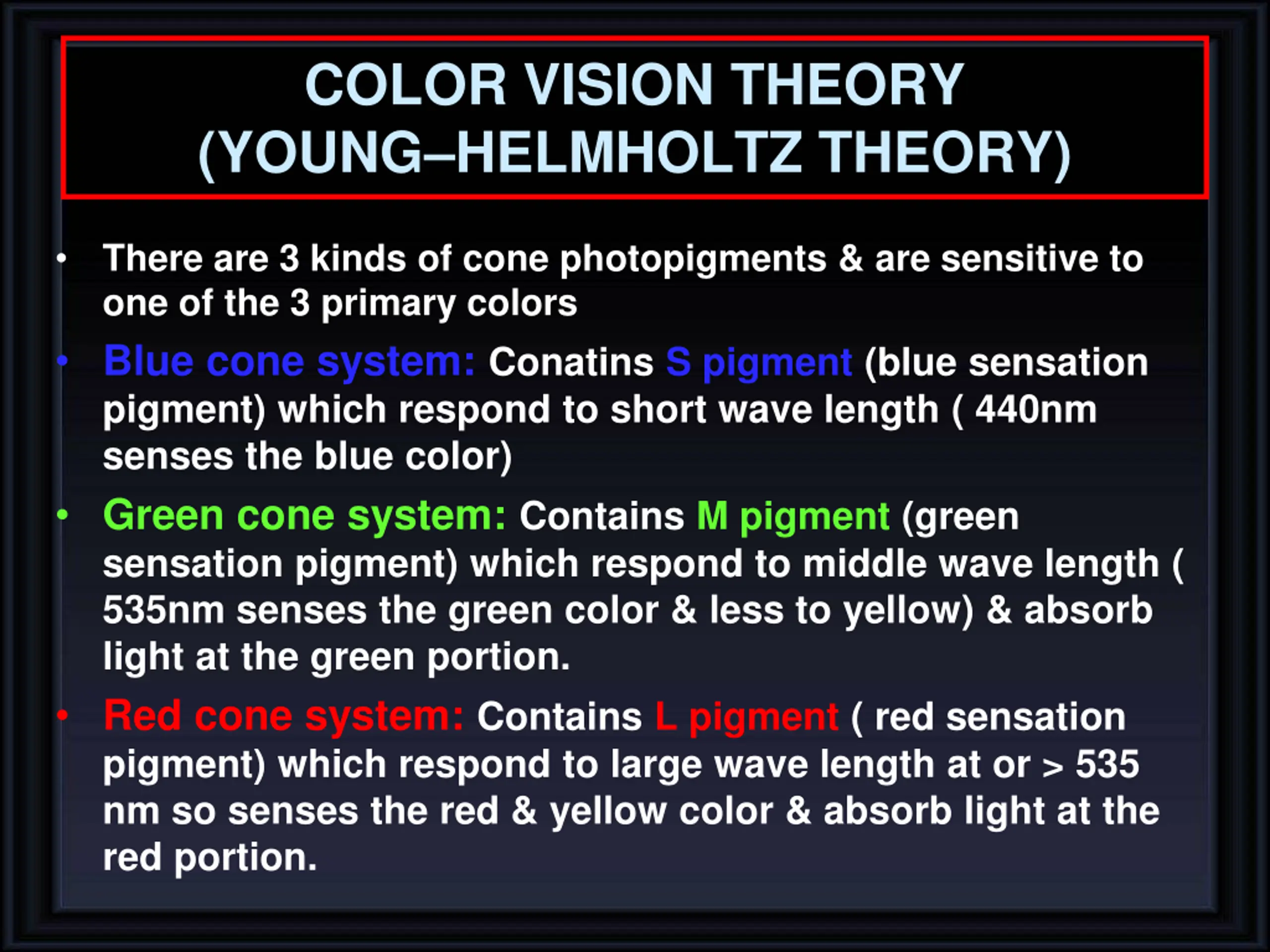 COLOR VISION THEORY (YOUNG–HELMHOLTZ THEORY)

• There are 3 kinds of cone photopigments & are sensitive to one of the 3 primary colors

• Blue cone system: Conatins S pigment (blue sensation pigment) which respond to short wave length ( 440nm senses the blue color)

• Green cone system: Contains M pigment (green sensation pigment) which respond to middle wave length ( 535nm senses the green color & less to yellow) & absorb light at the green portion.

• Red cone system: Contains L pigment ( red sensation pigment) which respond to large wave length at or > 535 nm so senses the red & yellow color & absorb light at the red portion.